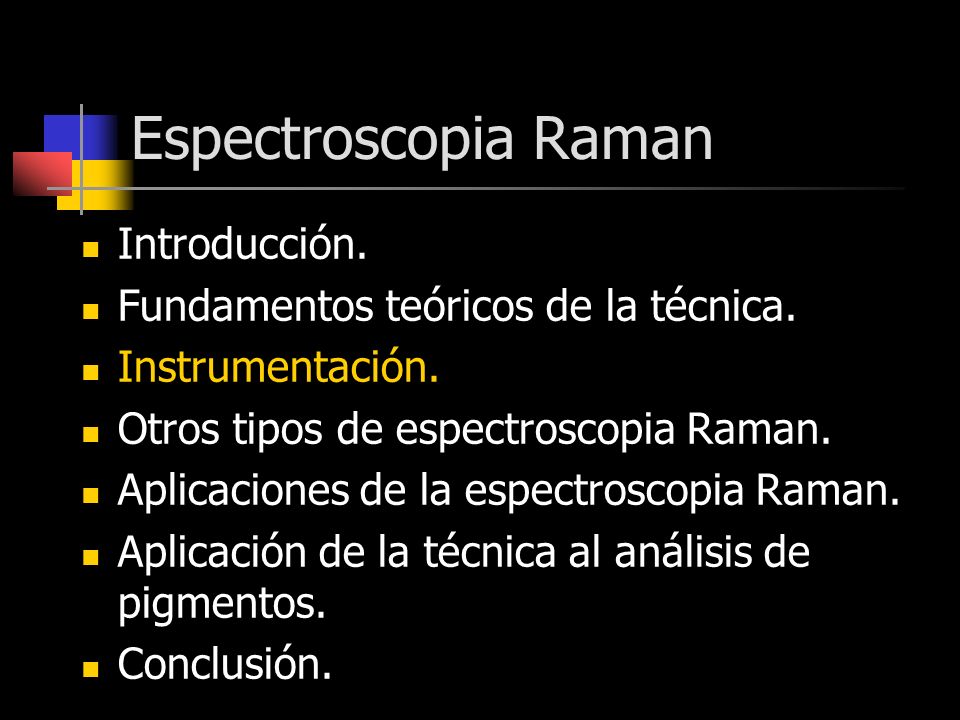 Espectroscopia Raman

- Introducción.
- Fundamentos teóricos de la técnica.
- Instrumentación.
- Otros tipos de espectroscopia Raman.
- Aplicaciones de la espectroscopia Raman.
- Aplicación de la técnica al análisis de pigmentos.
- Conclusión.